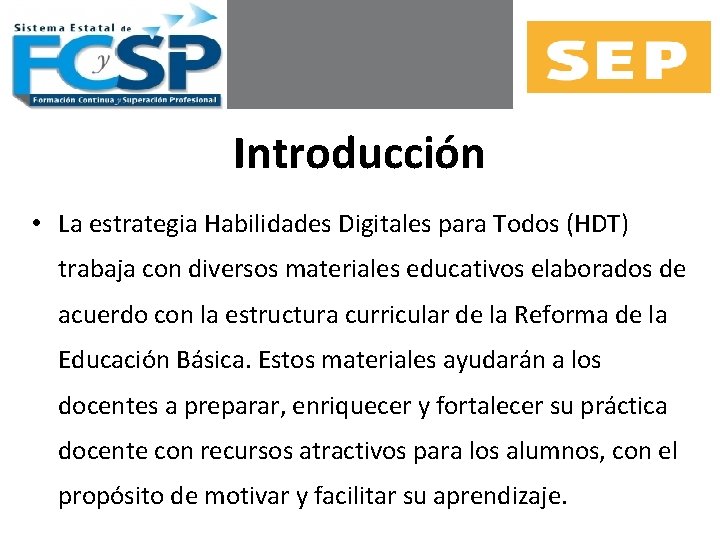 Sistema Estatal de
FC y SP
Formación Continua y Superación Profesional

SEP

Introducción

• La estrategia Habilidades Digitales para Todos (HDT) trabaja con diversos materiales educativos elaborados de acuerdo con la estructura curricular de la Reforma de la Educación Básica. Estos materiales ayudarán a los docentes a preparar, enriquecer y fortalecer su práctica docente con recursos atractivos para los alumnos, con el propósito de motivar y facilitar su aprendizaje.